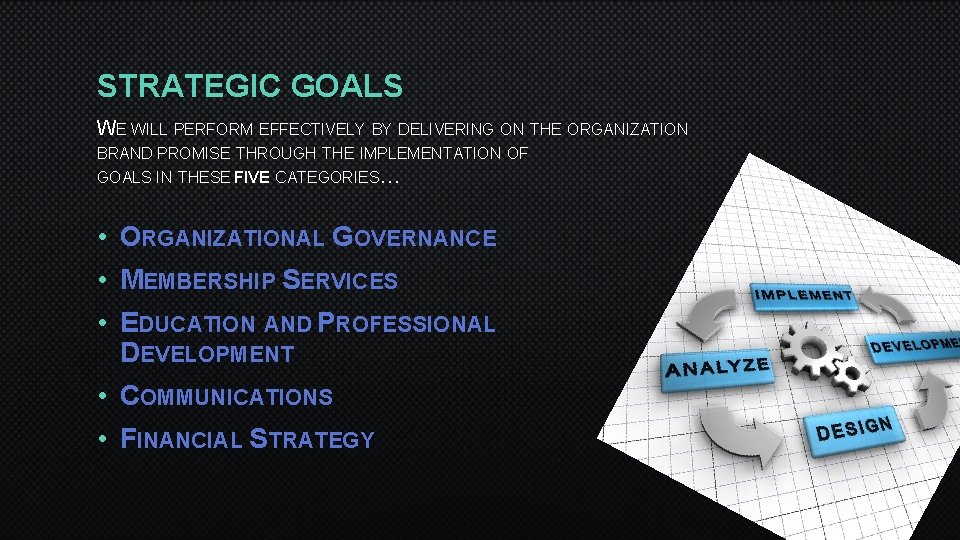 STRATEGIC GOALS

WE WILL PERFORM EFFECTIVELY BY DELIVERING ON THE ORGANIZATION BRAND PROMISE THROUGH THE IMPLEMENTATION OF GOALS IN THESE FIVE CATEGORIES…

• ORGANIZATIONAL GOVERNANCE
• MEMBERSHIP SERVICES
• EDUCATION AND PROFESSIONAL DEVELOPMENT
• COMMUNICATIONS
• FINANCIAL STRATEGY

IMPLEMENT
DEVELOPME
ANALYZE
DESIGN